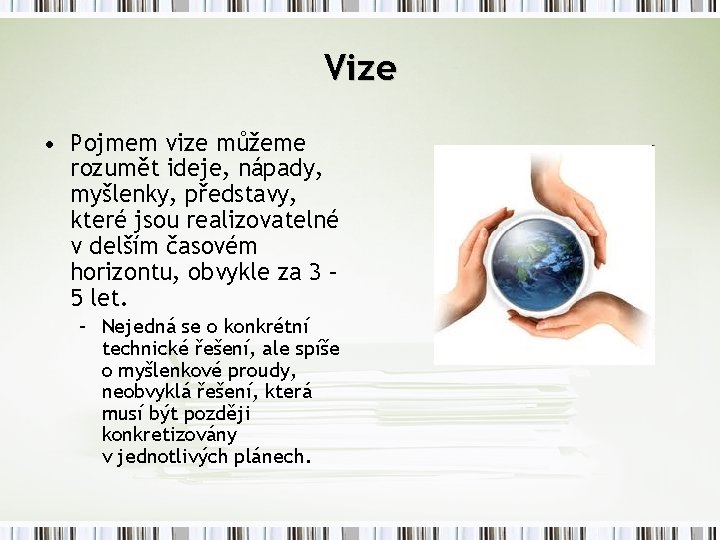 Vize

• Pojmem vize můžeme rozumět ideje, nápady, myšlenky, představy, které jsou realizovatelné v delším časovém horizontu, obvykle za 3 – 5 let.

– Nejedná se o konkrétní technické řešení, ale spíše o myšlenkové proudy, neobvyklá řešení, která musí být později konkretizovány v jednotlivých plánech.